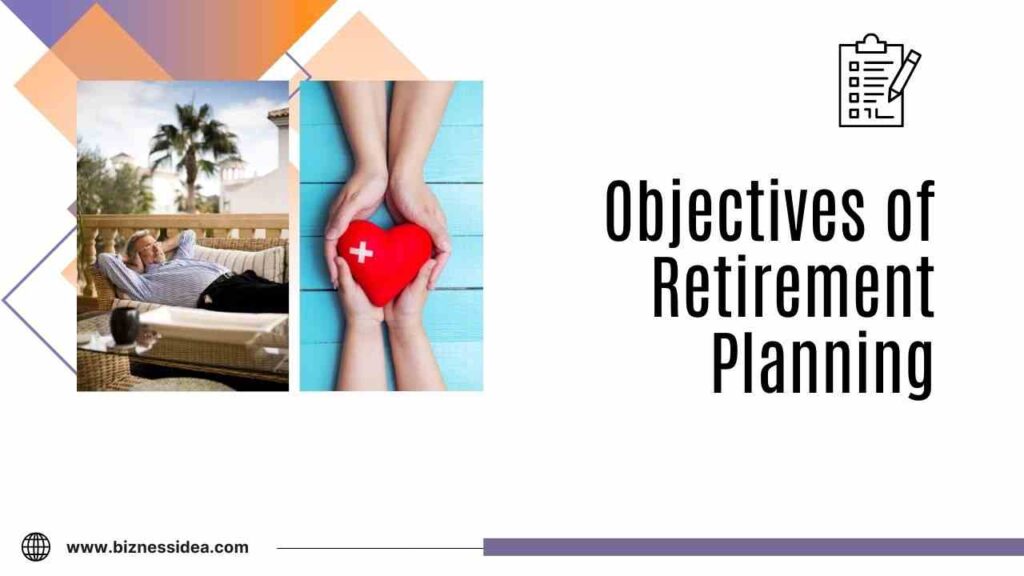 Objectives of Retirement Planning

www.biznessidea.com